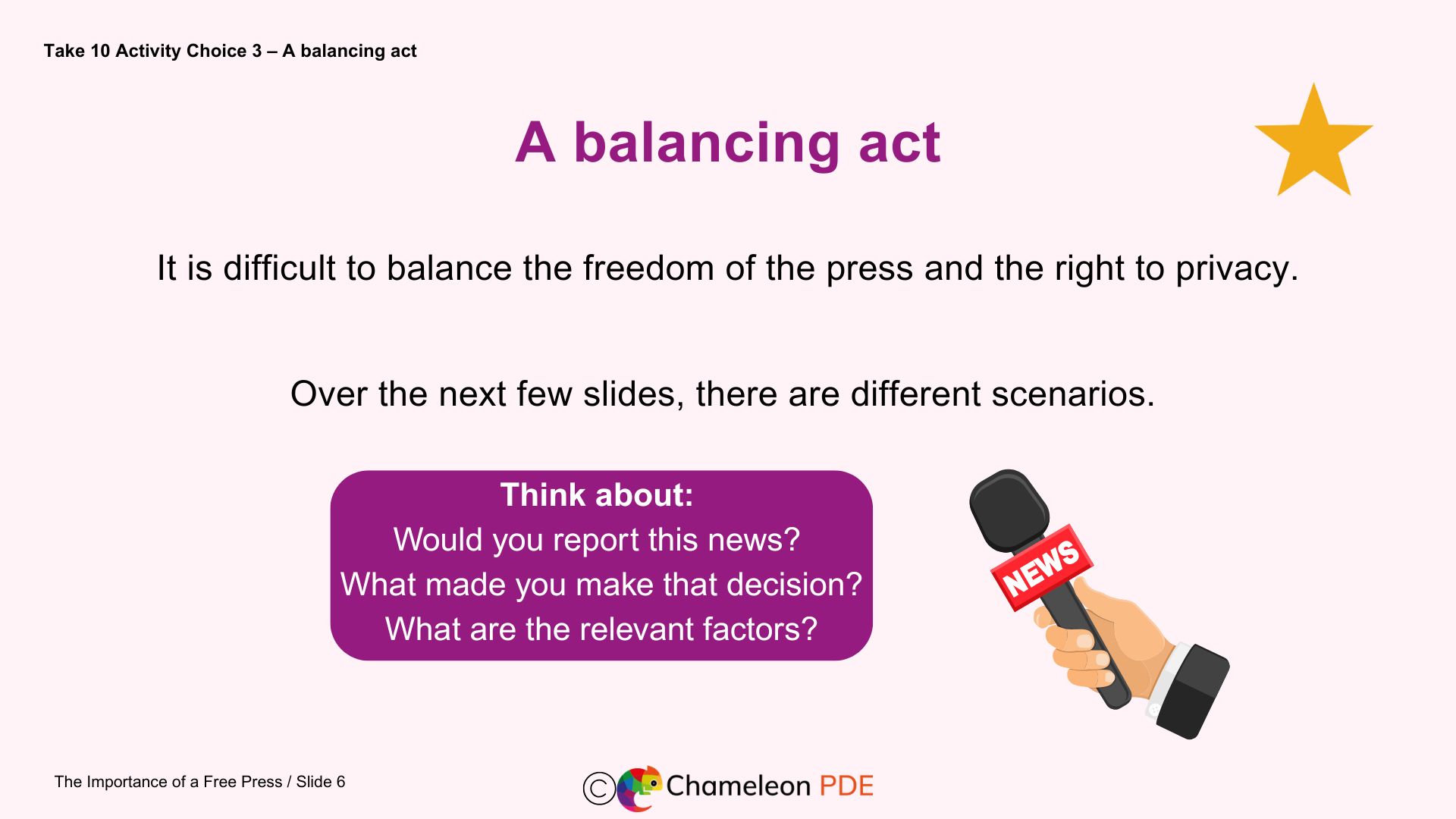 Take 10 Activity Choice 3 – A balancing act

A balancing act

It is difficult to balance the freedom of the press and the right to privacy.

Over the next few slides, there are different scenarios.

Think about:
Would you report this news?
What made you make that decision?
What are the relevant factors?

NEWS

The Importance of a Free Press / Slide 6

© Chameleon PDE